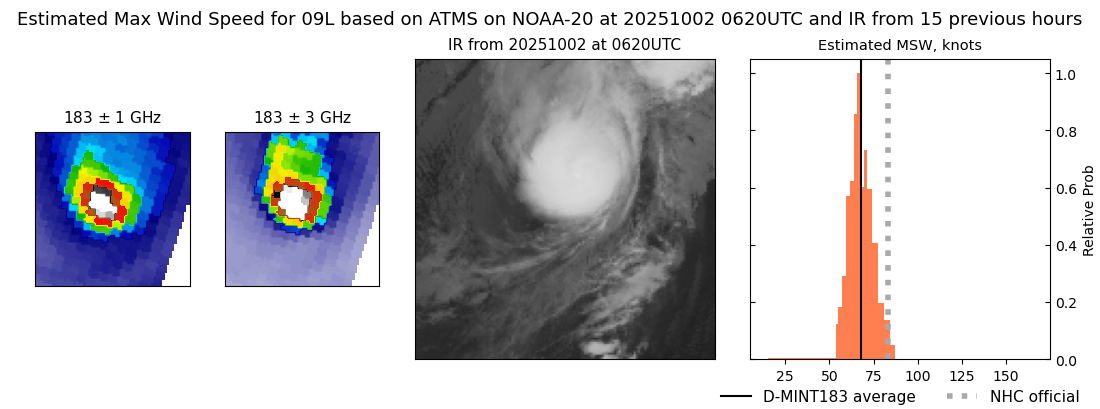 Estimated Max Wind Speed for 09L based on ATMS on NOAA-20 at 20251002 0620UTC and IR from 15 previous hours

183 ± 1 GHz

183 ± 3 GHz

IR from 20251002 at 0620UTC

Estimated MSW, knots

1.0
0.8
0.6
0.4
0.2
0.0

Relative Prob

25 50 75 100 125 150

D-MINT183 average
NHC official